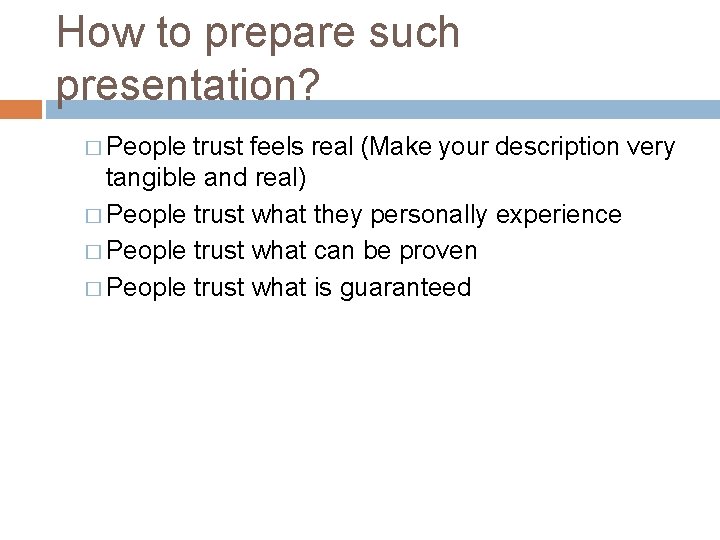 How to prepare such presentation?

□ People trust feels real (Make your description very tangible and real)
□ People trust what they personally experience
□ People trust what can be proven
□ People trust what is guaranteed